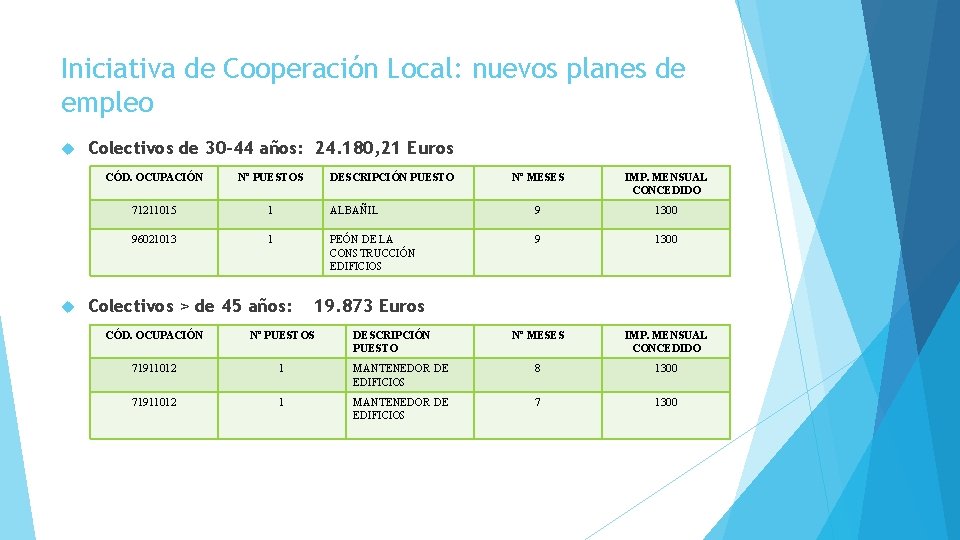 Iniciativa de Cooperación Local: nuevos planes de empleo

Colectivos de 30-44 años: 24.180,21 Euros

| CÓD. OCUPACIÓN | Nº PUESTOS | DESCRIPCIÓN PUESTO | Nº MESES | IMP. MENSUAL CONCEDIDO |
|---|---|---|---|---|
| 71211015 | 1 | ALBAÑIL | 9 | 1300 |
| 96021013 | 1 | PEÓN DE LA CONSTRUCCIÓN EDIFICIOS | 9 | 1300 |

Colectivos > de 45 años: 19.873 Euros

| CÓD. OCUPACIÓN | Nº PUESTOS | DESCRIPCIÓN PUESTO | Nº MESES | IMP. MENSUAL CONCEDIDO |
|---|---|---|---|---|
| 71911012 | 1 | MANTENEDOR DE EDIFICIOS | 8 | 1300 |
| 71911012 | 1 | MANTENEDOR DE EDIFICIOS | 7 | 1300 |